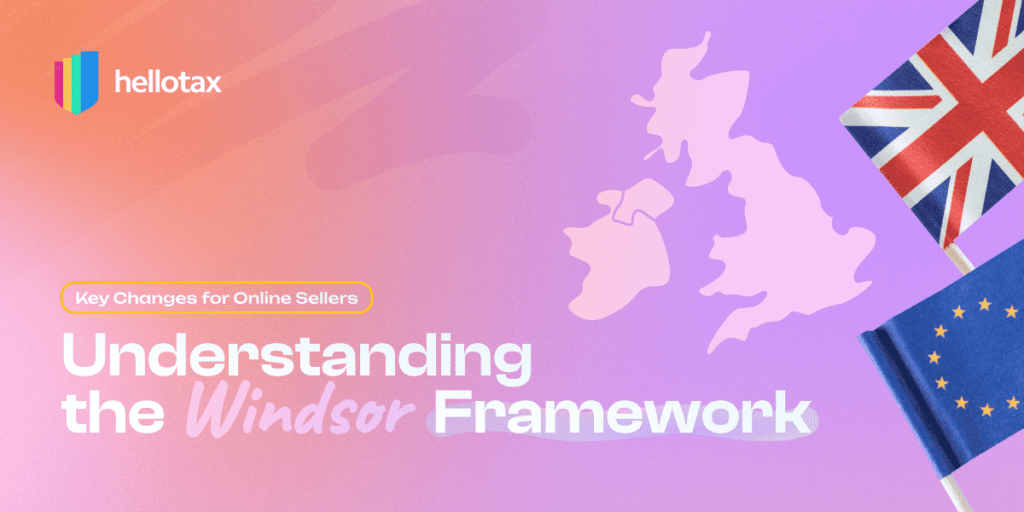 hellotax

Key Changes for Online Sellers

Understanding the Windsor Framework